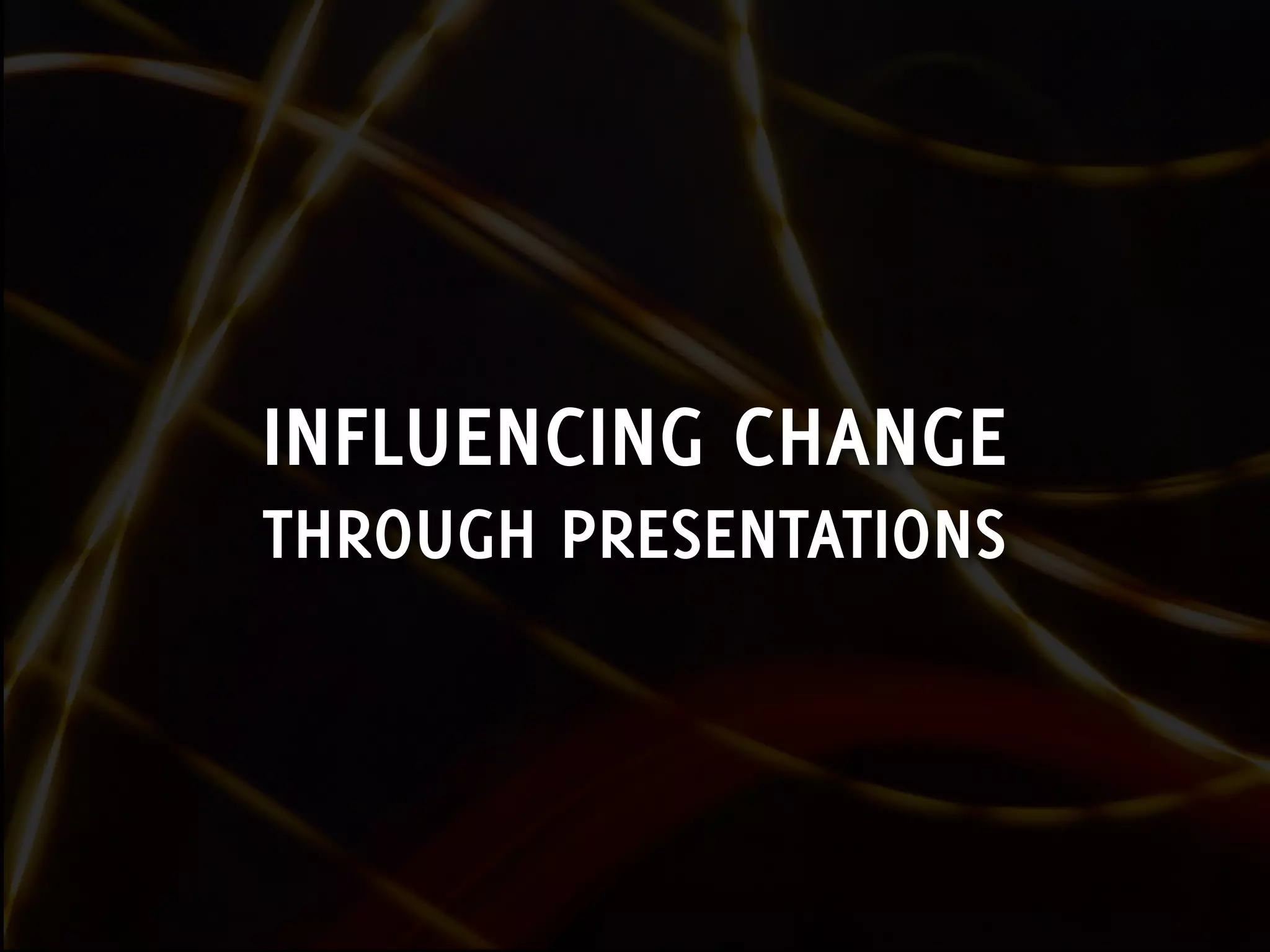 INFLUENCING CHANGE
THROUGH PRESENTATIONS